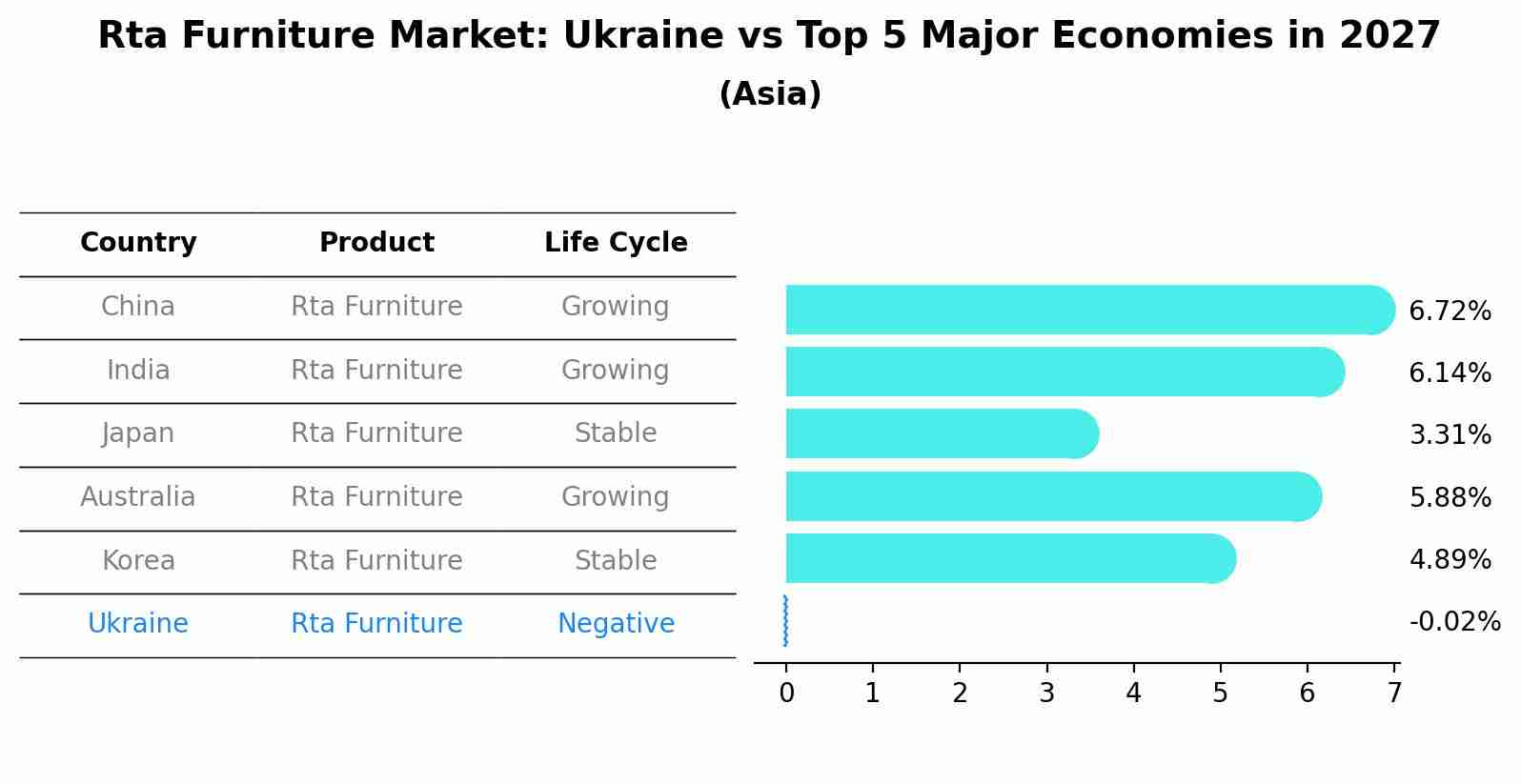 Rta Furniture Market: Ukraine vs Top 5 Major Economies in 2027

(Asia)

| Country | Product | Life Cycle |
|---|---|---|
| China | Rta Furniture | Growing |
| India | Rta Furniture | Growing |
| Japan | Rta Furniture | Stable |
| Australia | Rta Furniture | Growing |
| Korea | Rta Furniture | Stable |
| Ukraine | Rta Furniture | Negative |

6.72%
6.14%
3.31%
5.88%
4.89%
-0.02%

0 1 2 3 4 5 6 7